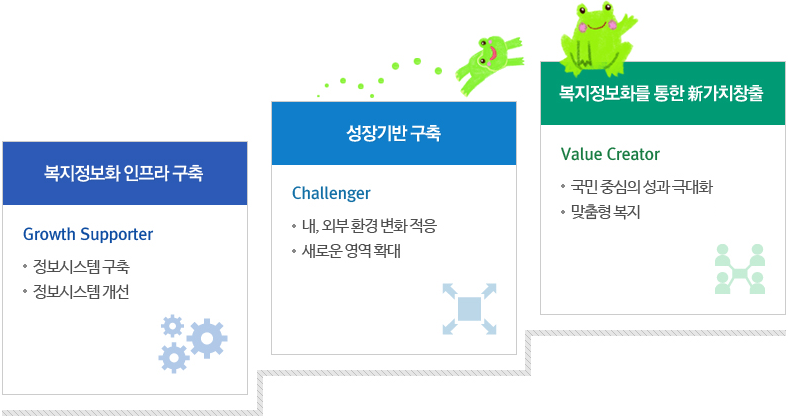 복지정보화 인프라 구축

Growth Supporter

• 정보시스템 구축
• 정보시스템 개선

성장기반 구축

Challenger

• 내, 외부 환경 변화 적응
• 새로운 영역 확대

복지정보화를 통한 新가치창출

Value Creator

• 국민 중심의 성과 극대화
• 맞춤형 복지